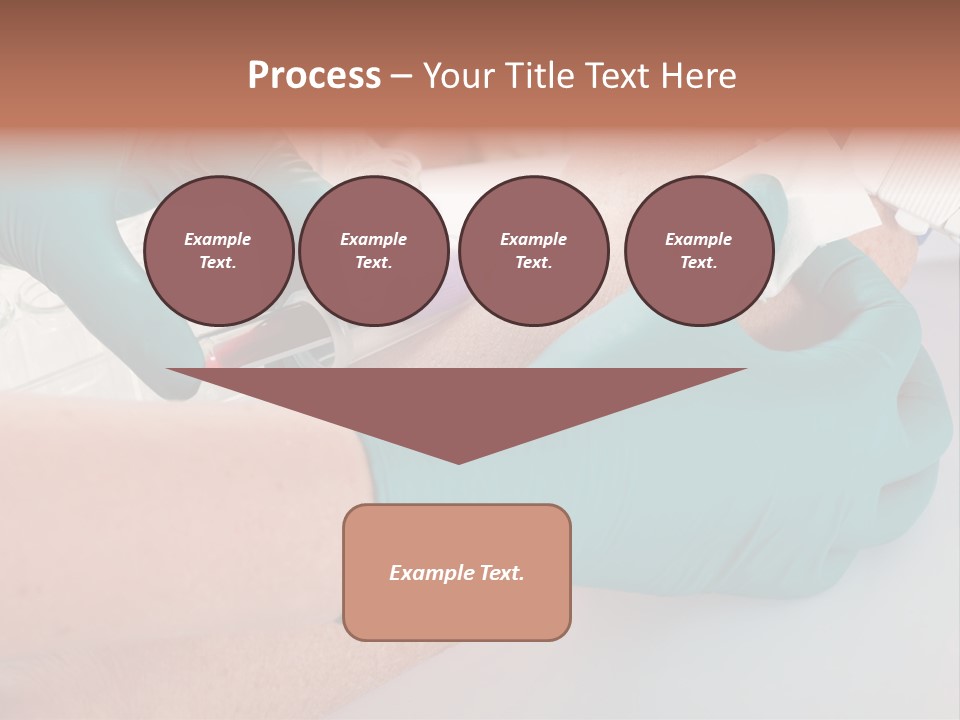 Process – Your Title Text Here

Example Text.

Example Text.

Example Text.

Example Text.

Example Text.